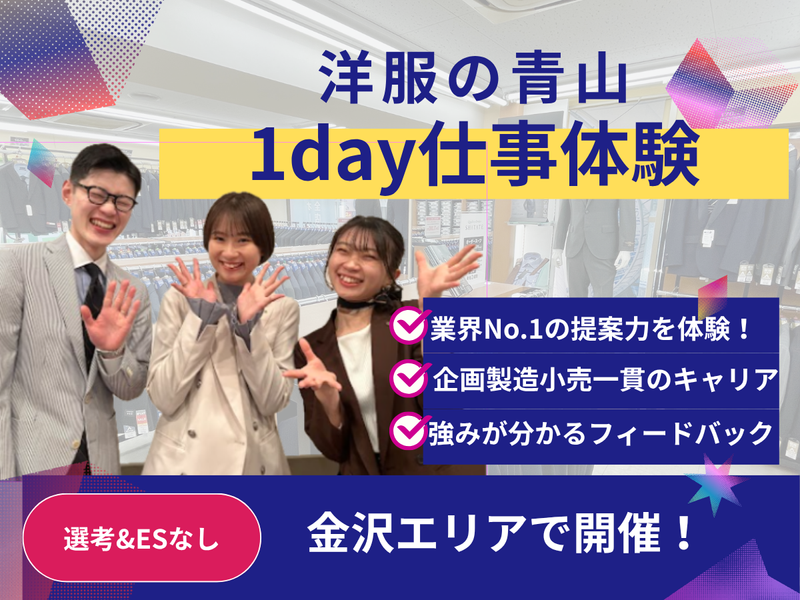 洋服の青山
1day仕事体験

業界No.1の提案力を体験！
企画製造小売一貫のキャリア
強みが分かるフィードバック

選考&ESなし
金沢エリアで開催！